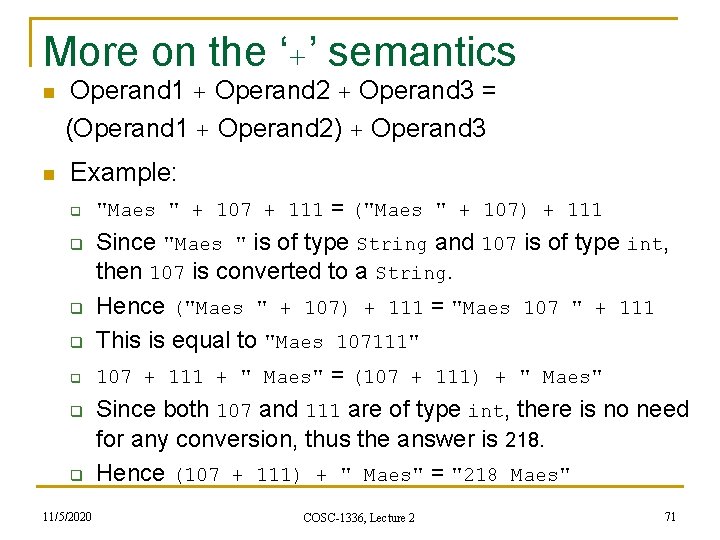 More on the ‘+’ semantics

Operand1 + Operand2 + Operand3 = (Operand1 + Operand2) + Operand3

Example:

"Maes " + 107 + 111 = ("Maes " + 107) + 111

Since "Maes " is of type String and 107 is of type int, then 107 is converted to a String.

Hence ("Maes " + 107) + 111 = "Maes 107 " + 111

This is equal to "Maes 107111"

107 + 111 + " Maes" = (107 + 111) + " Maes"

Since both 107 and 111 are of type int, there is no need for any conversion, thus the answer is 218.

Hence (107 + 111) + " Maes" = "218 Maes"

11/5/2020

COSC-1336, Lecture 2

71